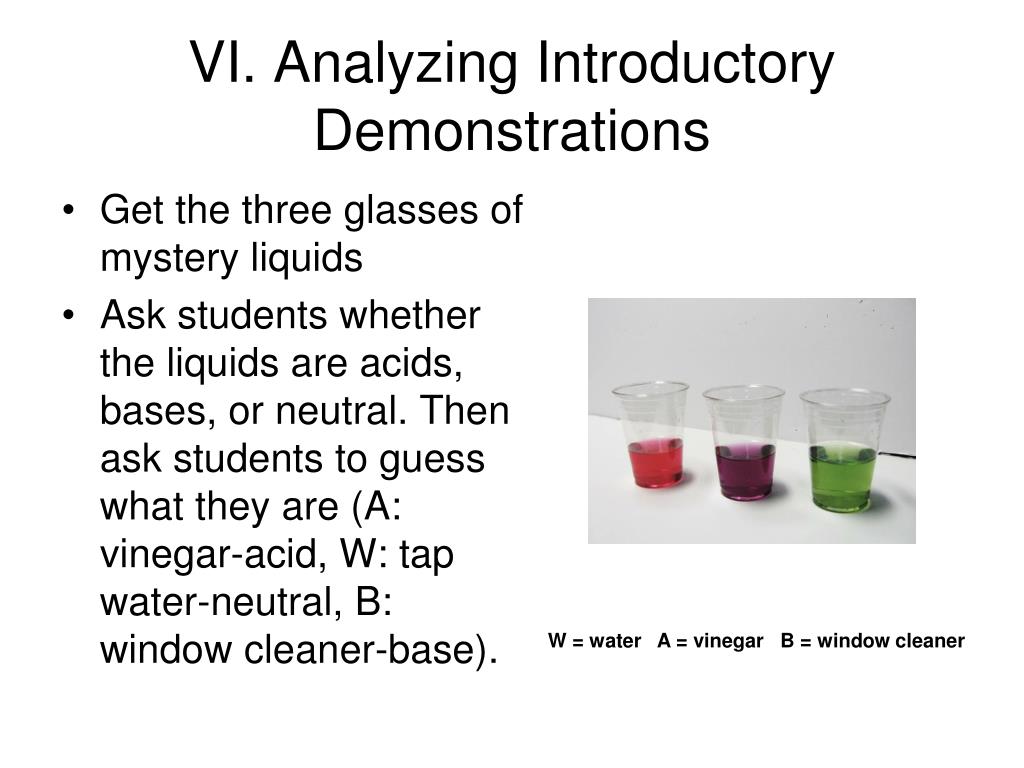 VI. Analyzing Introductory Demonstrations

• Get the three glasses of mystery liquids

• Ask students whether the liquids are acids, bases, or neutral. Then ask students to guess what they are (A: vinegar-acid, W: tap water-neutral, B: window cleaner-base).

W = water   A = vinegar   B = window cleaner